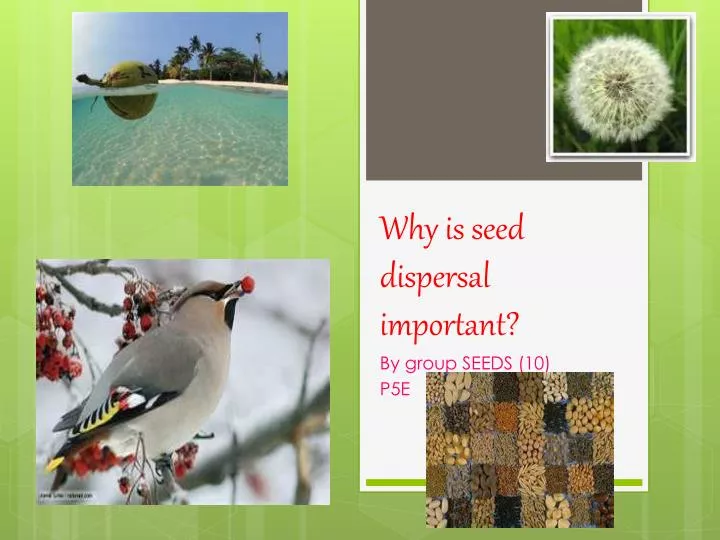 Why is seed dispersal important?

By group SEEDS (10)
P5E